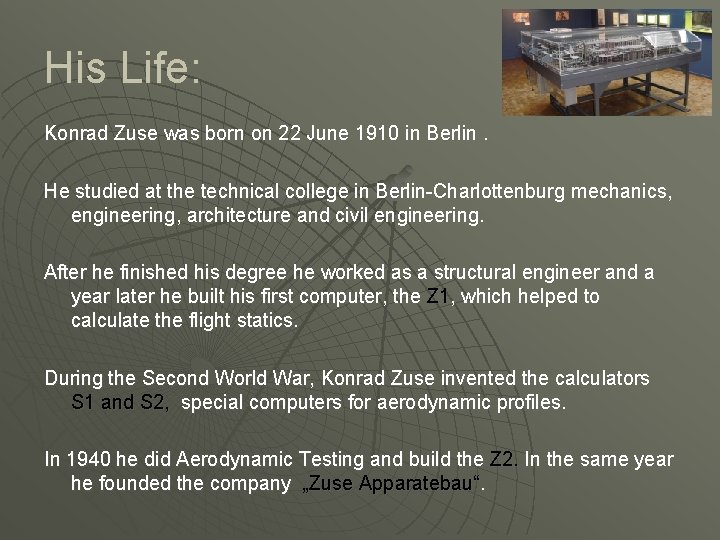 His Life:

Konrad Zuse was born on 22 June 1910 in Berlin .

He studied at the technical college in Berlin-Charlottenburg mechanics, engineering, architecture and civil engineering.

After he finished his degree he worked as a structural engineer and a year later he built his first computer, the Z1, which helped to calculate the flight statics.

During the Second World War, Konrad Zuse invented the calculators S1 and S2, special computers for aerodynamic profiles.

In 1940 he did Aerodynamic Testing and build the Z2. In the same year he founded the company „Zuse Apparatebau“.